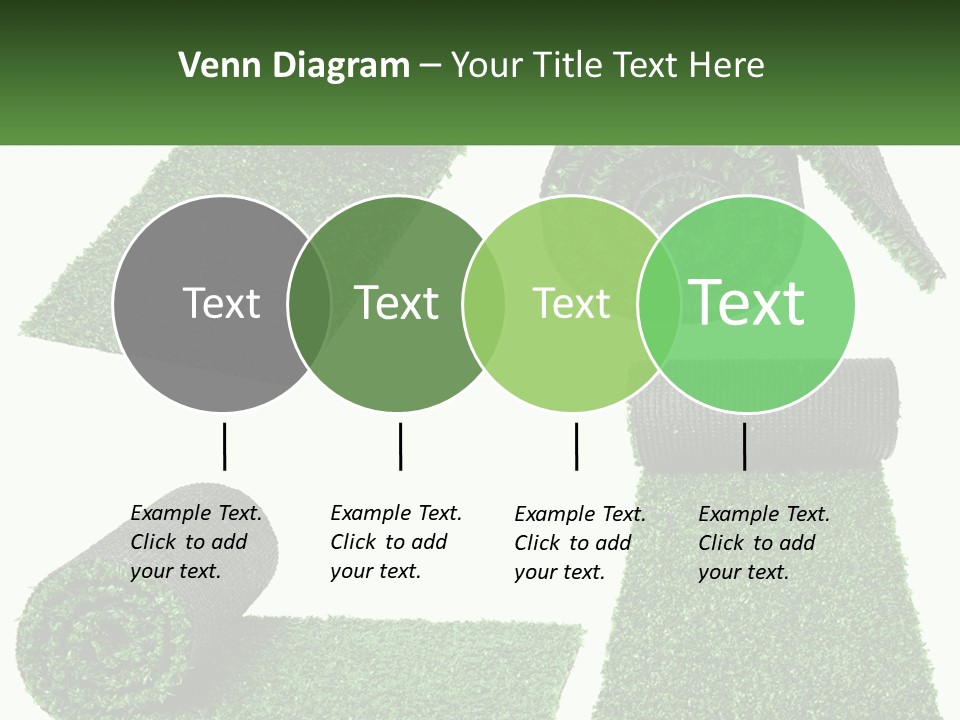 Venn Diagram – Your Title Text Here

Text

Text

Text

Text

Example Text. Click to add your text.

Example Text. Click to add your text.

Example Text. Click to add your text.

Example Text. Click to add your text.